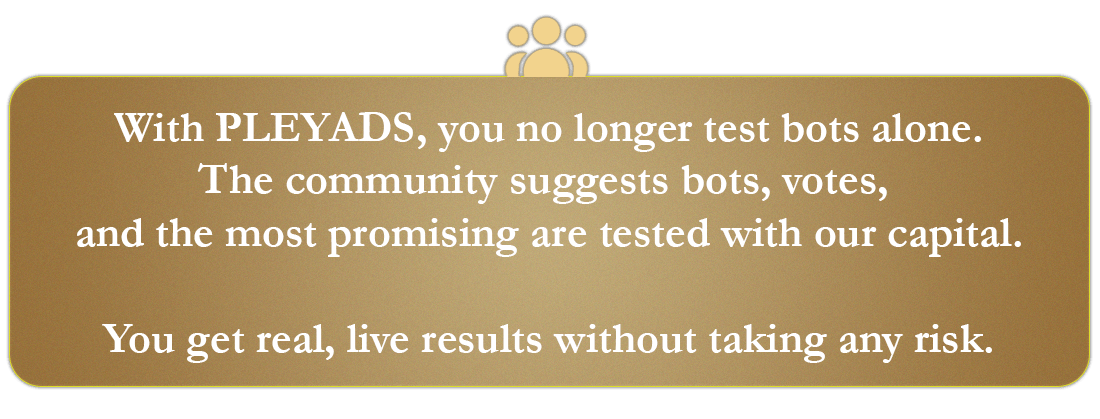 With PLEYADS, you no longer test bots alone.
The community suggests bots, votes,
and the most promising are tested with our capital.

You get real, live results without taking any risk.